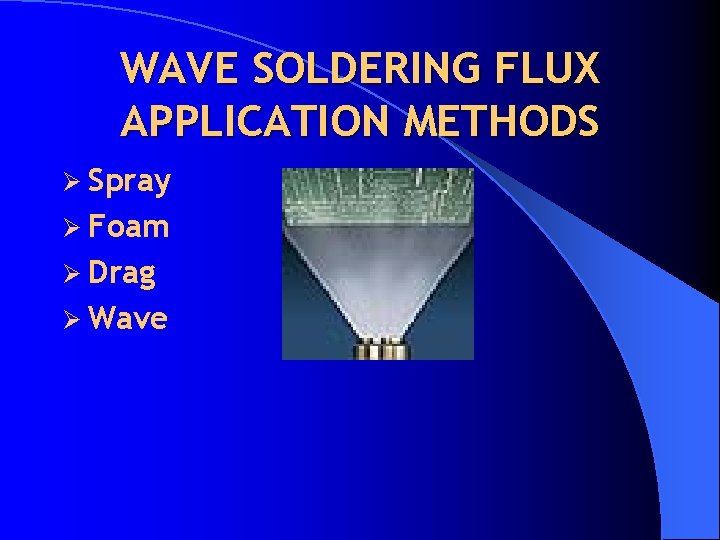 WAVE SOLDERING FLUX APPLICATION METHODS

➢ Spray
➢ Foam
➢ Drag
➢ Wave